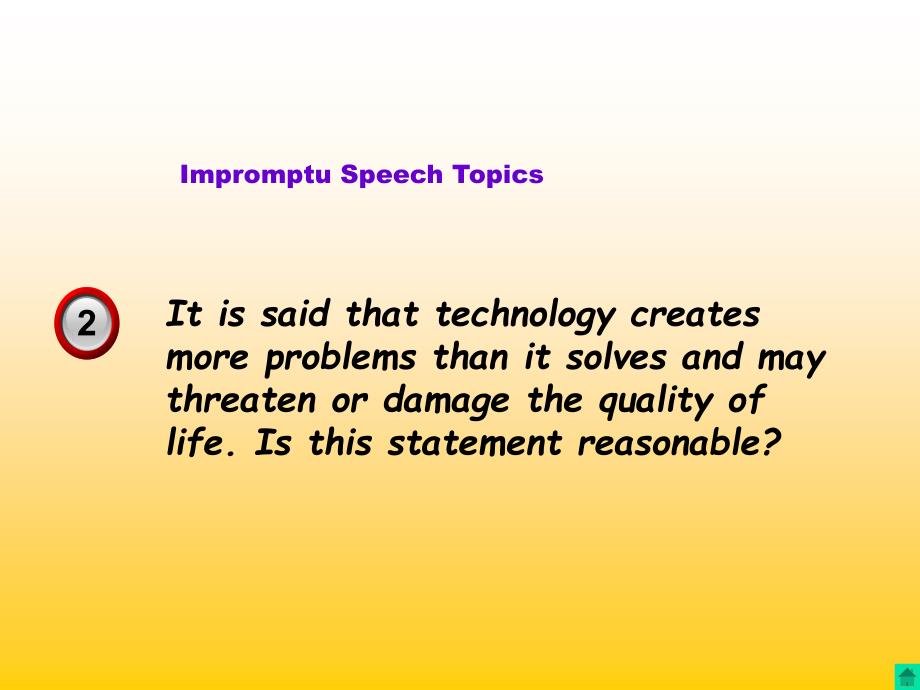 Impromptu Speech Topics

2

It is said that technology creates more problems than it solves and may threaten or damage the quality of life. Is this statement reasonable?